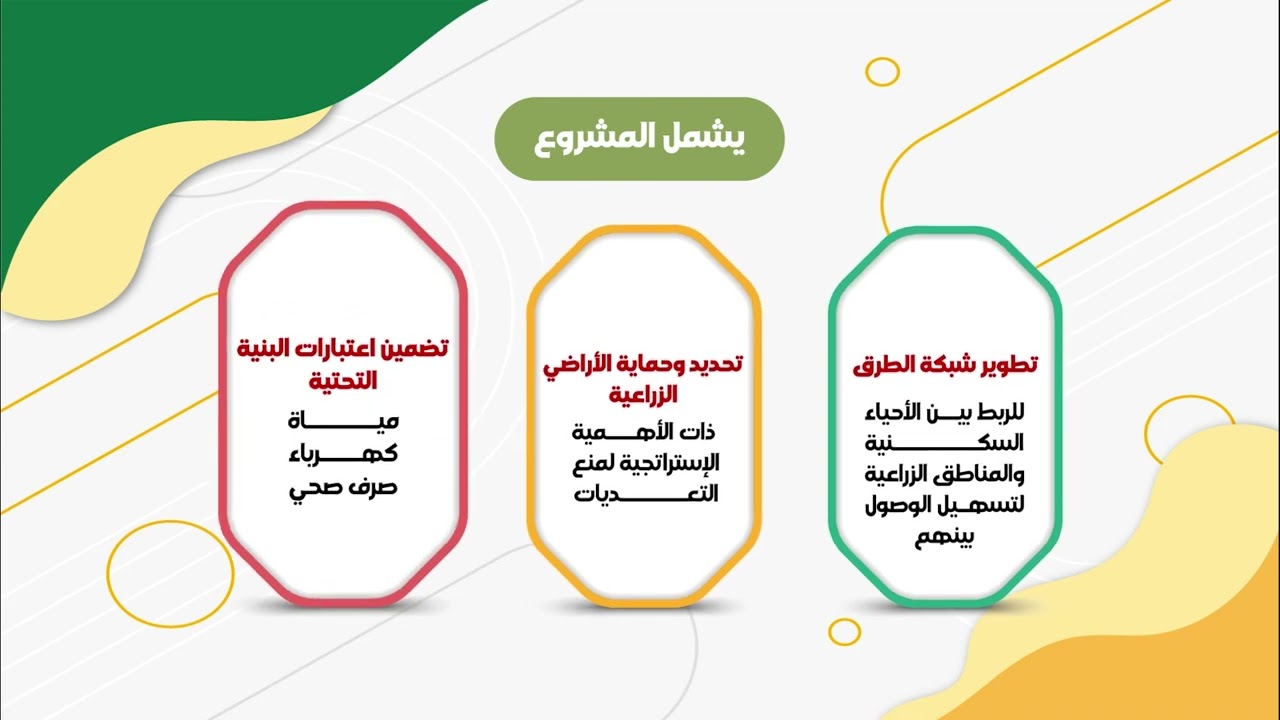 يشمل المشروع

تطوير شبكة الطرق

للربط بين الأحياء السكنية والمناطق الزراعية لتسهيل الوصول بينهم

تحديد وحماية الأراضي الزراعية

ذات الأهمية الإستراتجية لمنع التعديات

تضمين اعتبارات البنية التحتية

مياة
كهرباء
صرف صحي